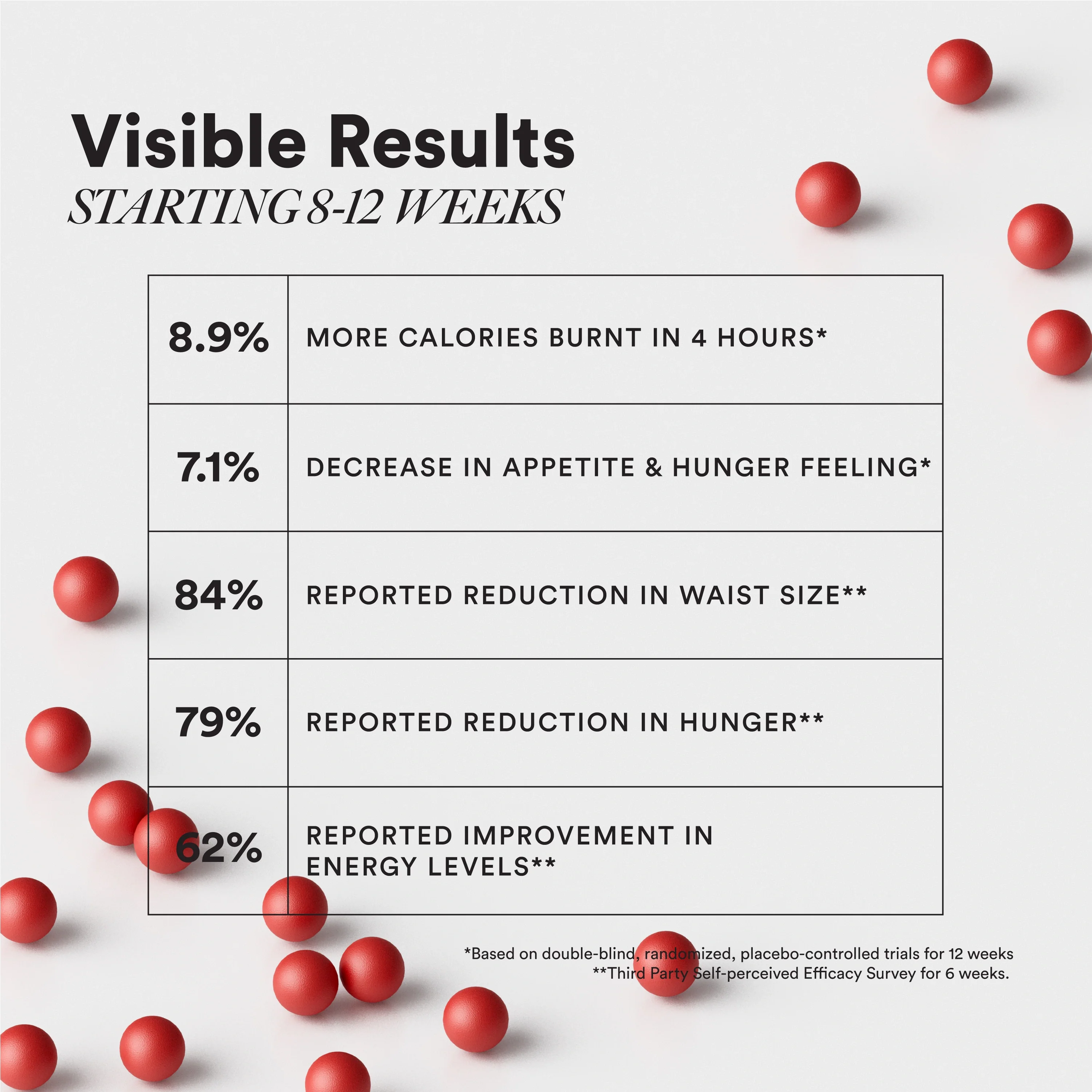 Visible Results
STARTING 8-12 WEEKS

| 8.9% | MORE CALORIES BURNT IN 4 HOURS* |
|---|---|
| 7.1% | DECREASE IN APPETITE & HUNGER FEELING* |
| 84% | REPORTED REDUCTION IN WAIST SIZE** |
| 79% | REPORTED REDUCTION IN HUNGER** |
| 62% | REPORTED IMPROVEMENT IN ENERGY LEVELS** |

*Based on double-blind, randomized, placebo-controlled trials for 12 weeks
**Third Party Self-perceived Efficacy Survey for 6 weeks.